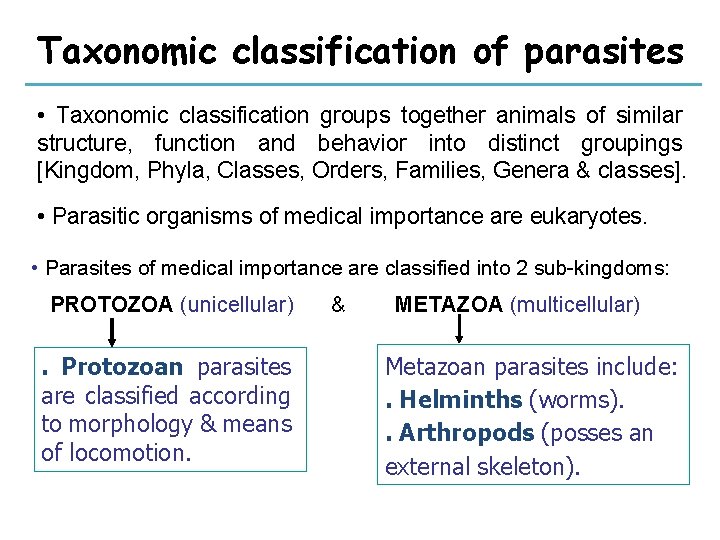 Taxonomic classification of parasites

• Taxonomic classification groups together animals of similar structure, function and behavior into distinct groupings [Kingdom, Phyla, Classes, Orders, Families, Genera & classes].

• Parasitic organisms of medical importance are eukaryotes.

• Parasites of medical importance are classified into 2 sub-kingdoms:

PROTOZOA (unicellular) & METAZOA (multicellular)

. Protozoan parasites are classified according to morphology & means of locomotion.

Metazoan parasites include:
. Helminths (worms).
. Arthropods (posses an external skeleton).